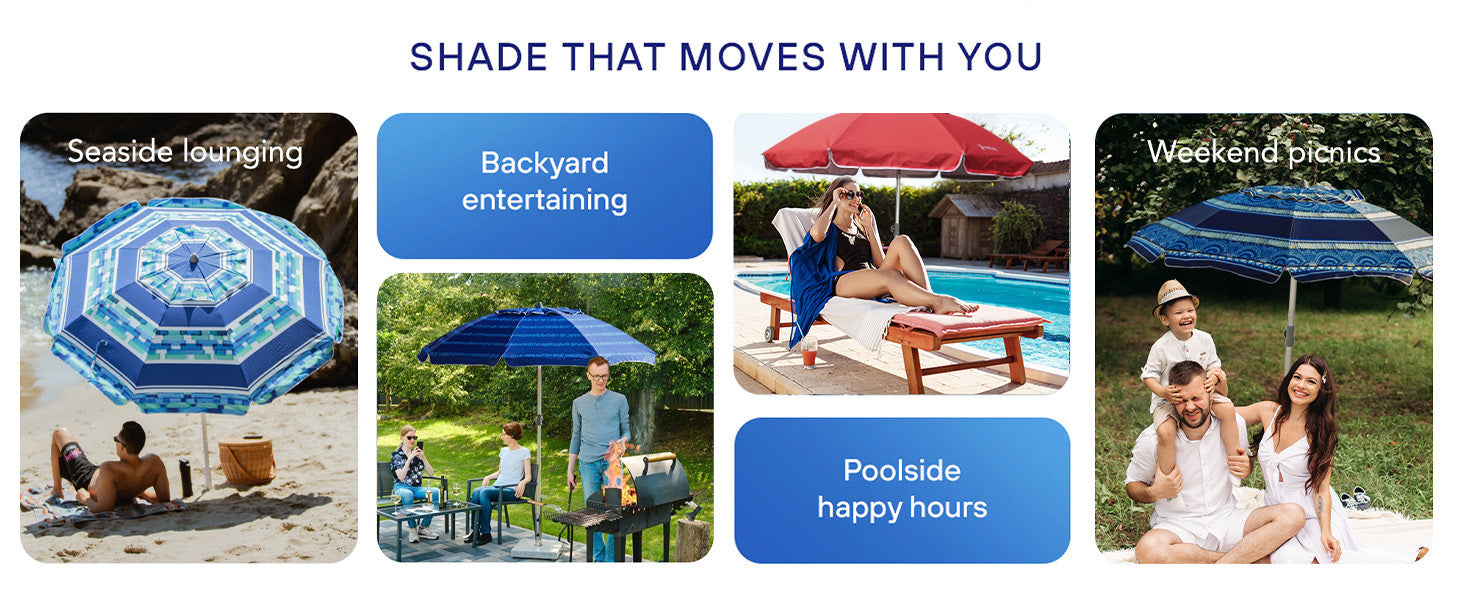 SHADE THAT MOVES WITH YOU

Seaside lounging

Backyard entertaining

Poolside happy hours

Weekend picnics